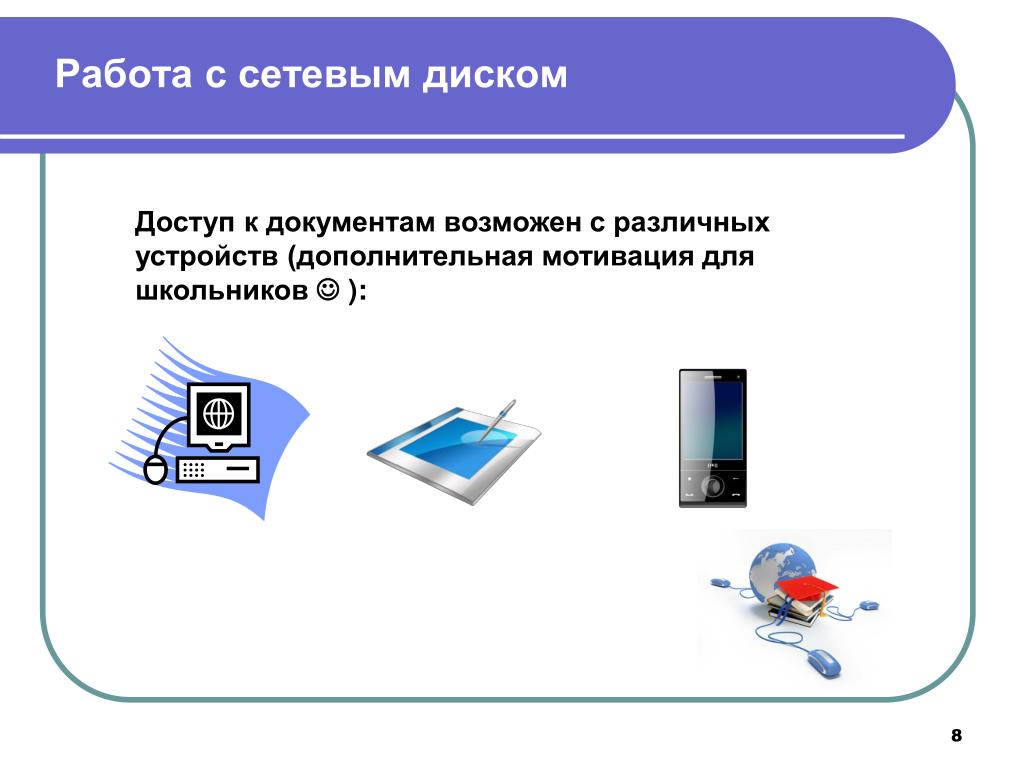 Работа с сетевым диском

Доступ к документам возможен с различных устройств (дополнительная мотивация для школьников ☺ ):

8